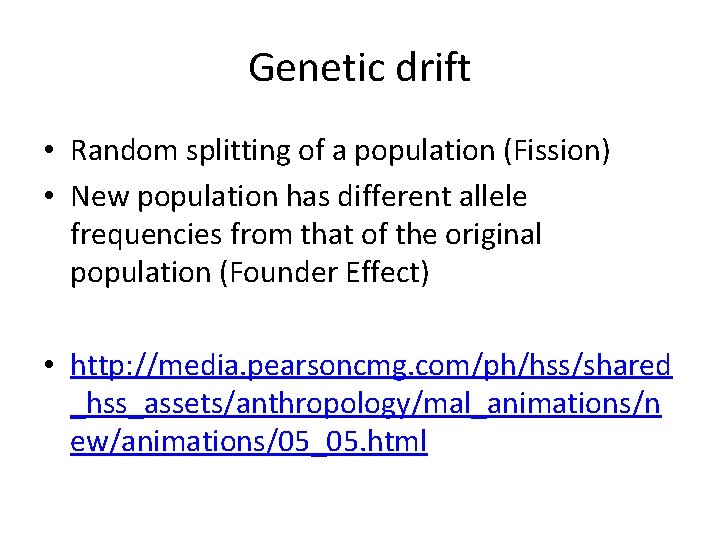 Genetic drift

• Random splitting of a population (Fission)
• New population has different allele frequencies from that of the original population (Founder Effect)

• http://media.pearsoncmg.com/ph/hss/shared_hss_assets/anthropology/mal_animations/new/animations/05_05.html